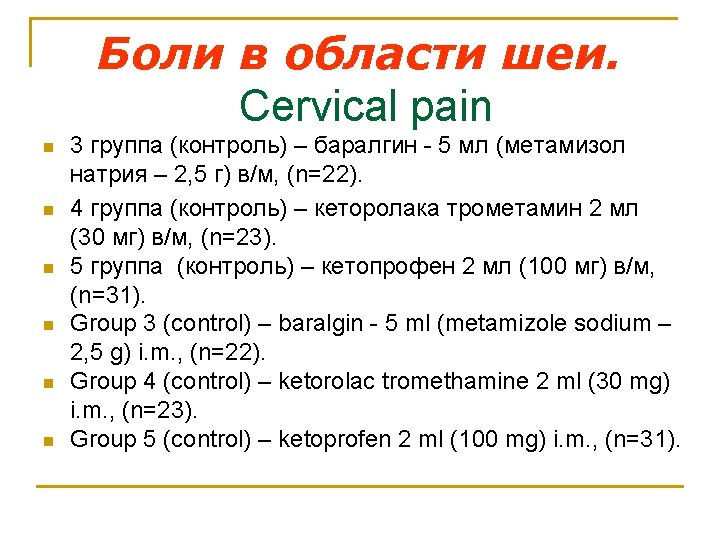 Боли в области шеи.
Cervical pain

- 3 группа (контроль) – баралгин - 5 мл (метамизол натрия – 2,5 г) в/м, (n=22).
- 4 группа (контроль) – кеторолака трометамин 2 мл (30 мг) в/м, (n=23).
- 5 группа (контроль) – кетопрофен 2 мл (100 мг) в/м, (n=31).
- Group 3 (control) – baralgin - 5 ml (metamizole sodium – 2,5 g) i.m., (n=22).
- Group 4 (control) – ketorolac tromethamine 2 ml (30 mg) i.m., (n=23).
- Group 5 (control) – ketoprofen 2 ml (100 mg) i.m., (n=31).